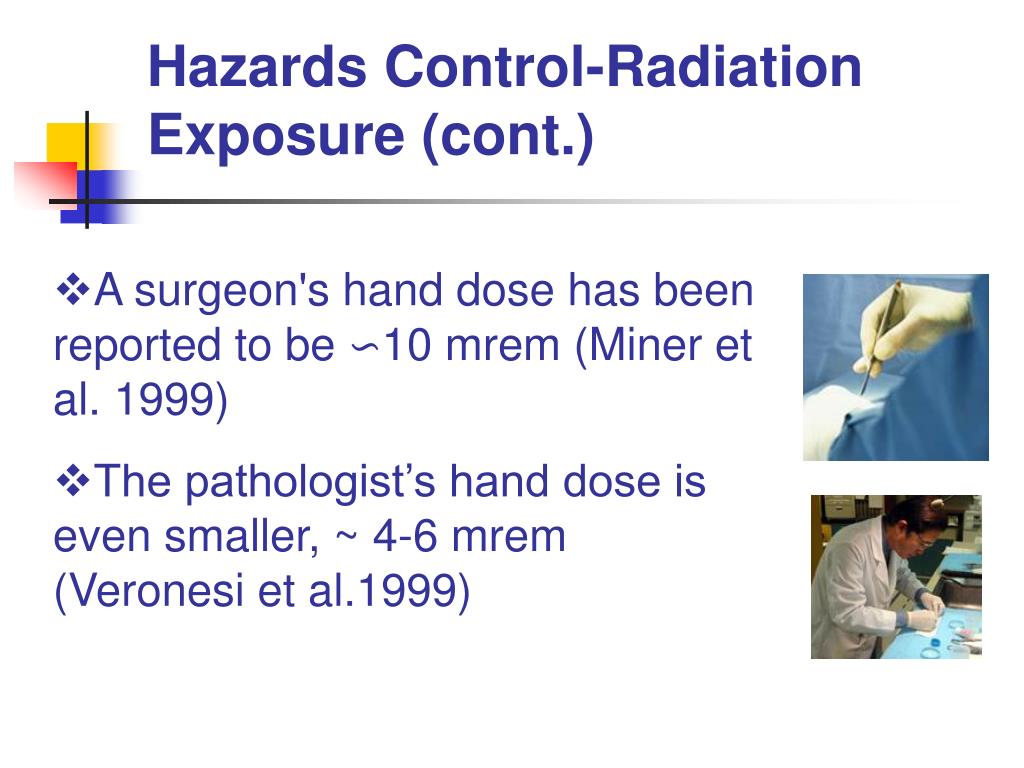 Hazards Control-Radiation Exposure (cont.)

❖A surgeon's hand dose has been reported to be ∽10 mrem (Miner et al. 1999)

❖The pathologist’s hand dose is even smaller, ~ 4-6 mrem (Veronesi et al.1999)